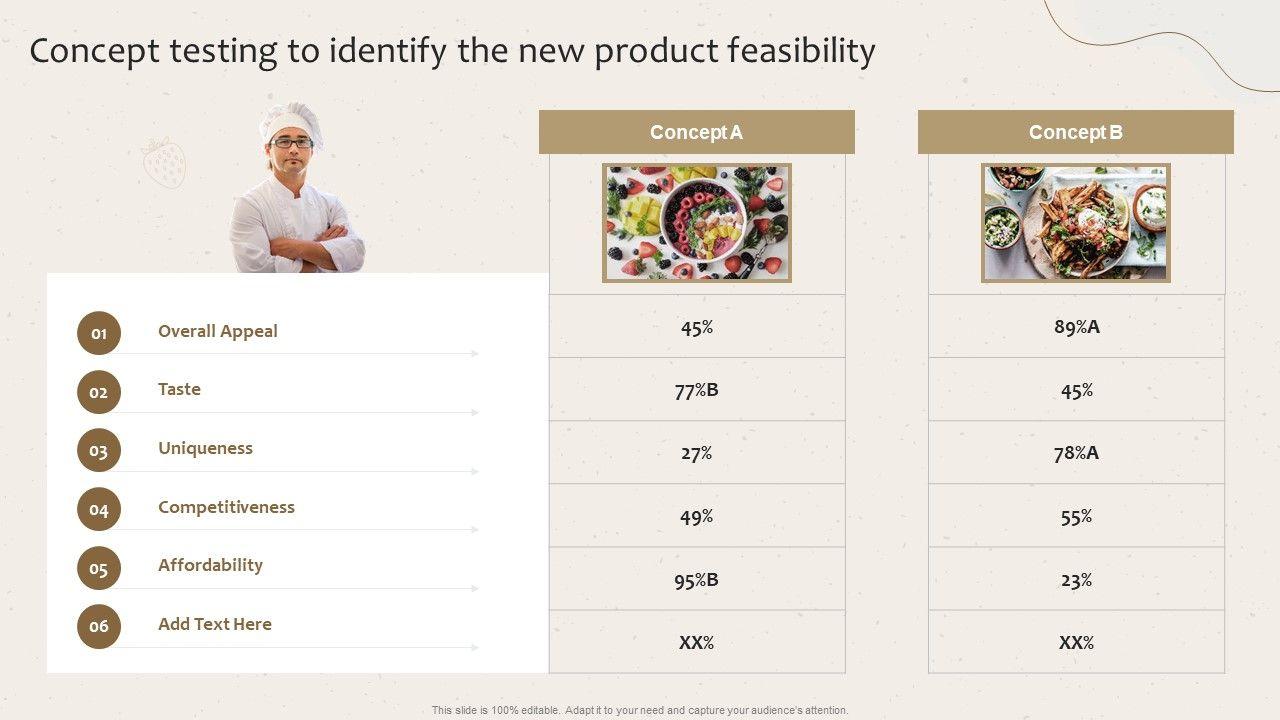 Concept testing to identify the new product feasibility

| | | Concept A | Concept B |
|---|---|---|---|
| 01 | Overall Appeal | 45% | 89%A |
| 02 | Taste | 77%B | 45% |
| 03 | Uniqueness | 27% | 78%A |
| 04 | Competitiveness | 49% | 55% |
| 05 | Affordability | 95%B | 23% |
| 06 | Add Text Here | XX% | XX% |

This slide is 100% editable. Adapt it to your need and capture your audience's attention.